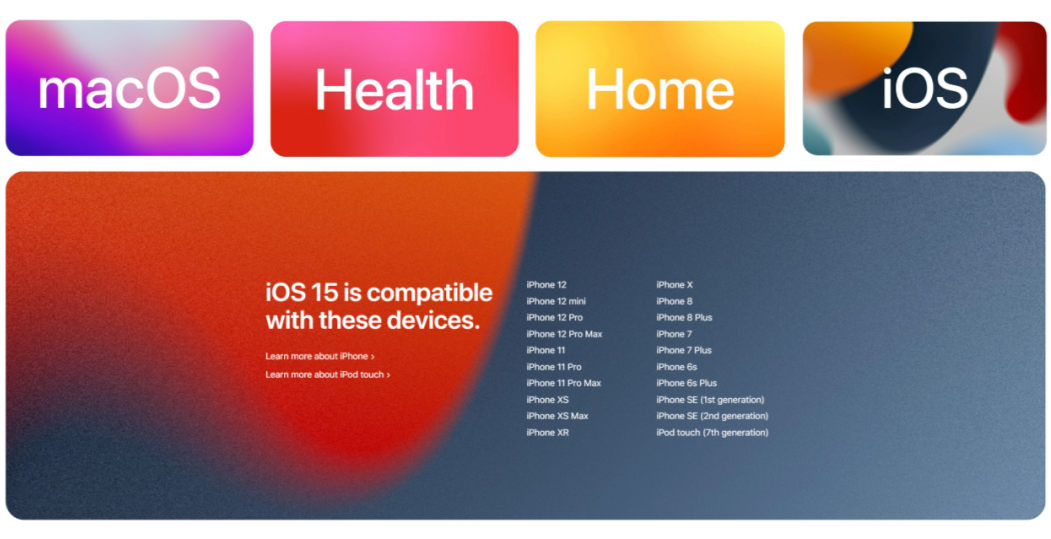 macOS

Health

Home

iOS

iOS 15 is compatible with these devices.

Learn more about iPhone ›

Learn more about iPod touch ›

iPhone 12
iPhone 12 mini
iPhone 12 Pro
iPhone 12 Pro Max
iPhone 11
iPhone 11 Pro
iPhone 11 Pro Max
iPhone XS
iPhone XS Max
iPhone XR

iPhone X
iPhone 8
iPhone 8 Plus
iPhone 7
iPhone 7 Plus
iPhone 6s
iPhone 6s Plus
iPhone SE (1st generation)
iPhone SE (2nd generation)
iPod touch (7th generation)